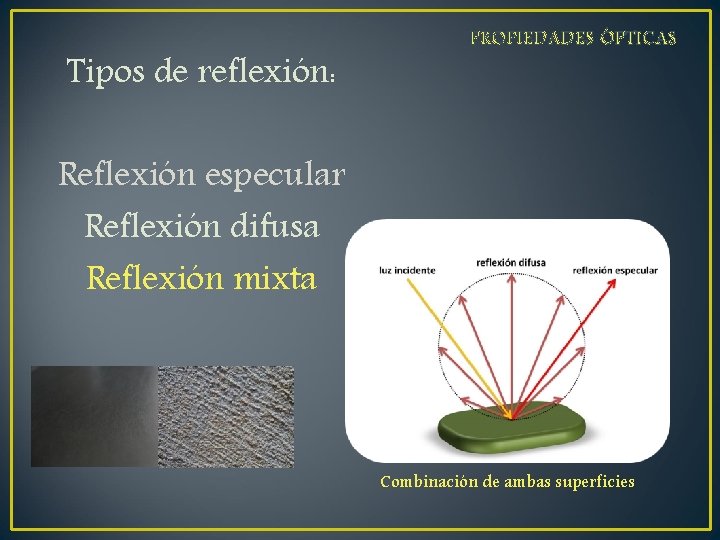 PROPIEDADES ÓPTICAS

Tipos de reflexión:

Reflexión especular

Reflexión difusa

Reflexión mixta

luz incidente

reflexión difusa

reflexión especular

Combinación de ambas superficies